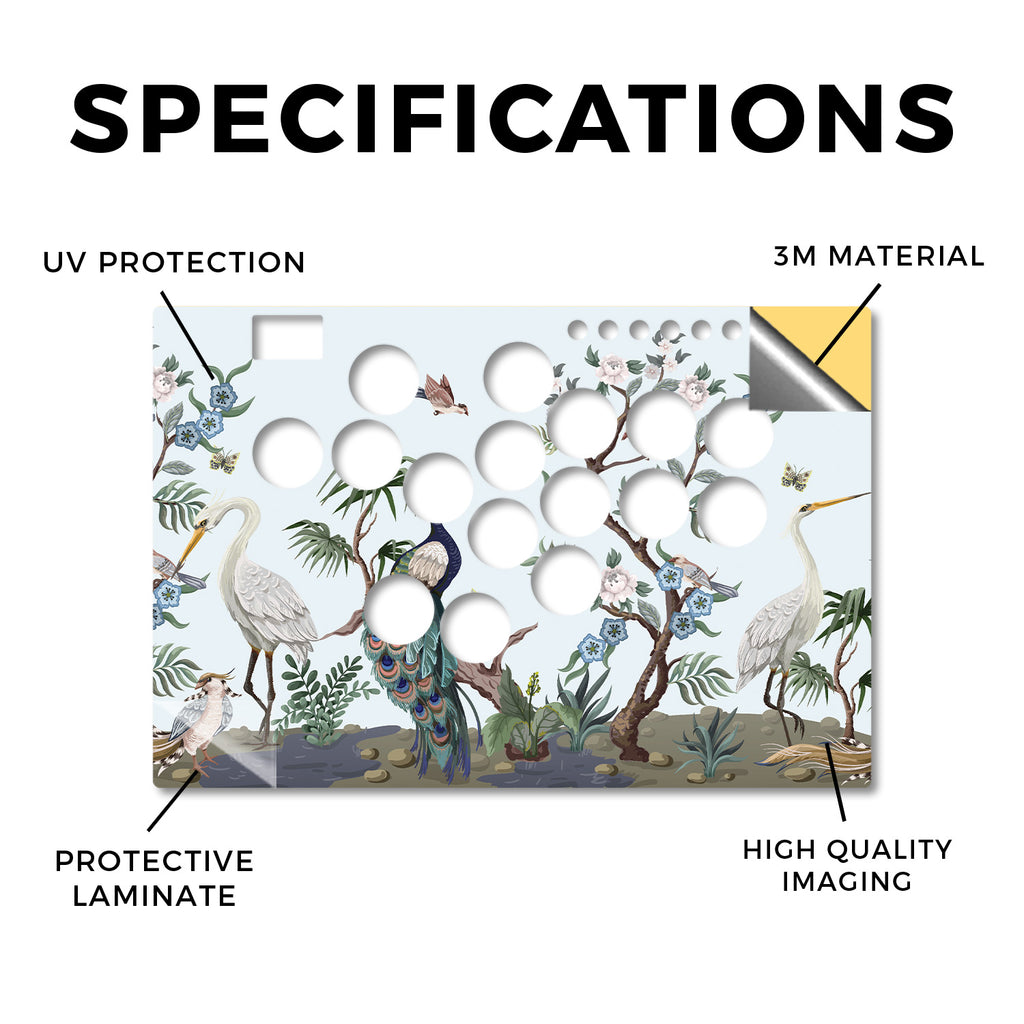 SPECIFICATIONS

UV PROTECTION

3M MATERIAL

PROTECTIVE LAMINATE

HIGH QUALITY IMAGING